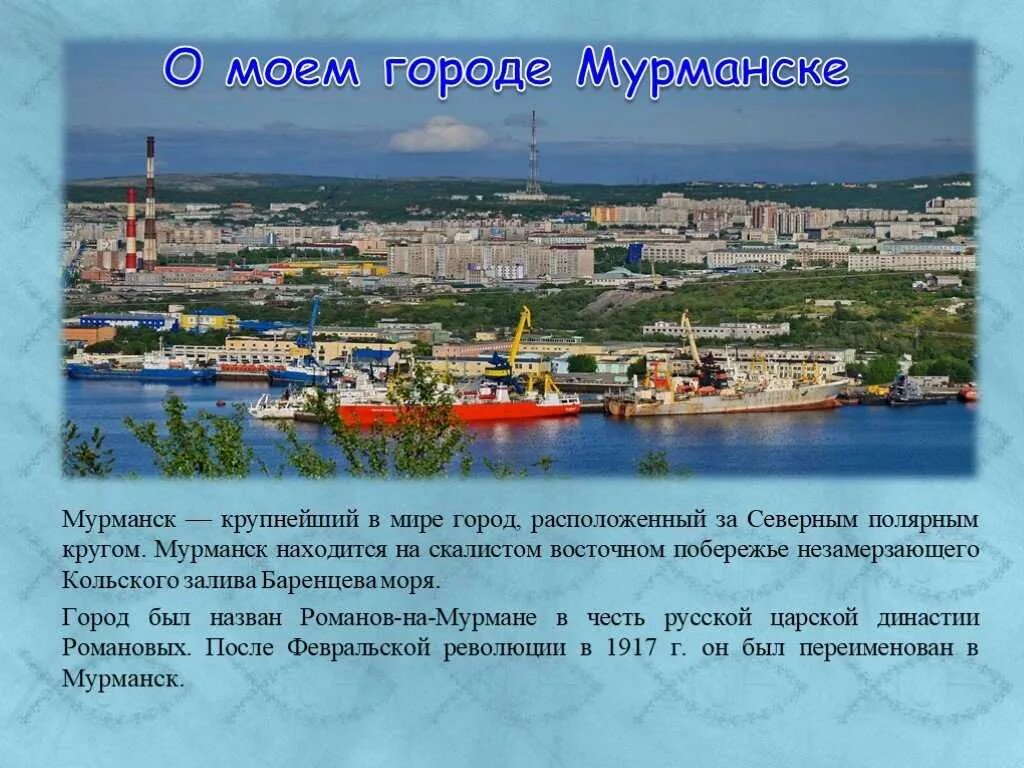 О моем городе Мурманске

Мурманск — крупнейший в мире город, расположенный за Северным полярным кругом. Мурманск находится на скалистом восточном побережье незамерзающего Кольского залива Баренцева моря.

Город был назван Романов-на-Мурмане в честь русской царской династии Романовых. После Февральской революции в 1917 г. он был переименован в Мурманск.